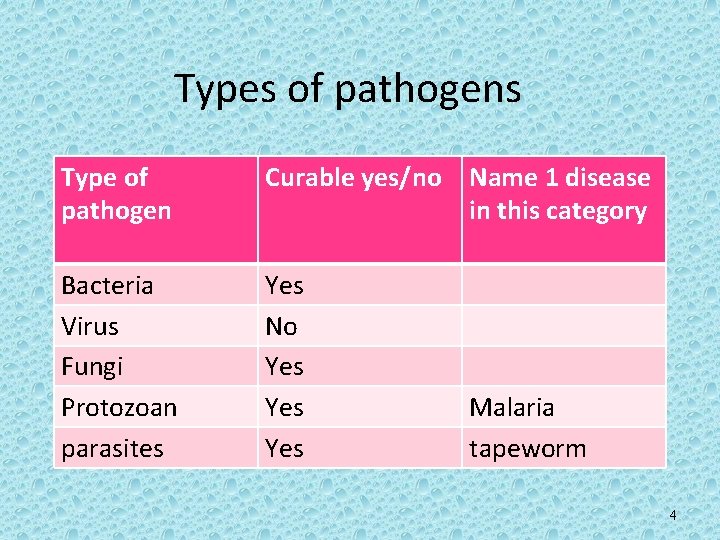 Types of pathogens

| Type of pathogen | Curable yes/no | Name 1 disease in this category |
|---|---|---|
| Bacteria | Yes | |
| Virus | No | |
| Fungi | Yes | |
| Protozoan | Yes | Malaria |
| parasites | Yes | tapeworm |

4